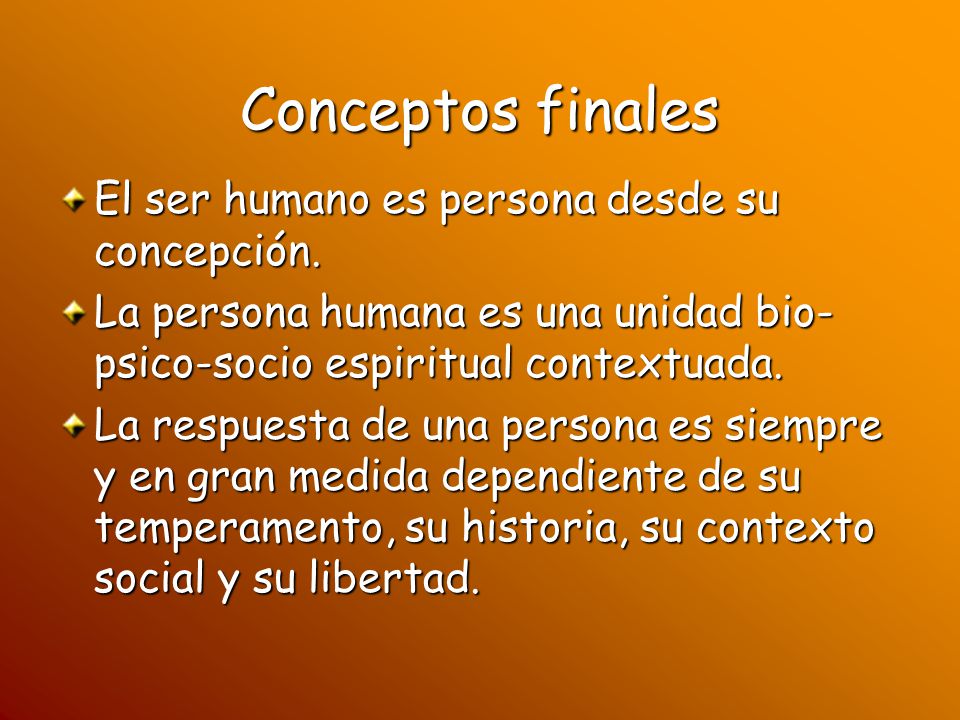 Conceptos finales

El ser humano es persona desde su concepción.

La persona humana es una unidad bio-psico-socio espiritual contextuada.

La respuesta de una persona es siempre y en gran medida dependiente de su temperamento, su historia, su contexto social y su libertad.